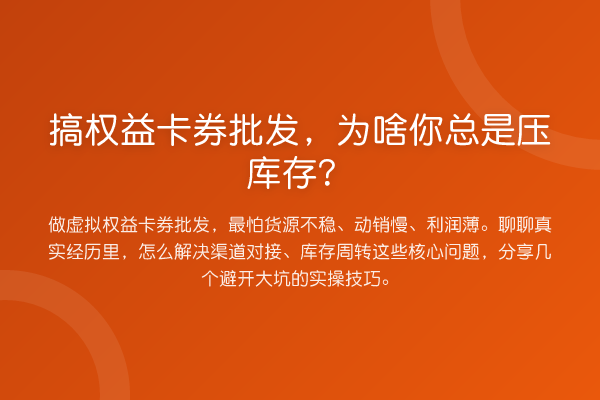 搞权益卡券批发，为啥你总是压库存？

做虚拟权益卡券批发，最怕货源不稳、动销慢、利润薄。聊聊真实经历里，怎么解决渠道对接、库存周转这些核心问题，分享几个避开大坑的实操技巧。